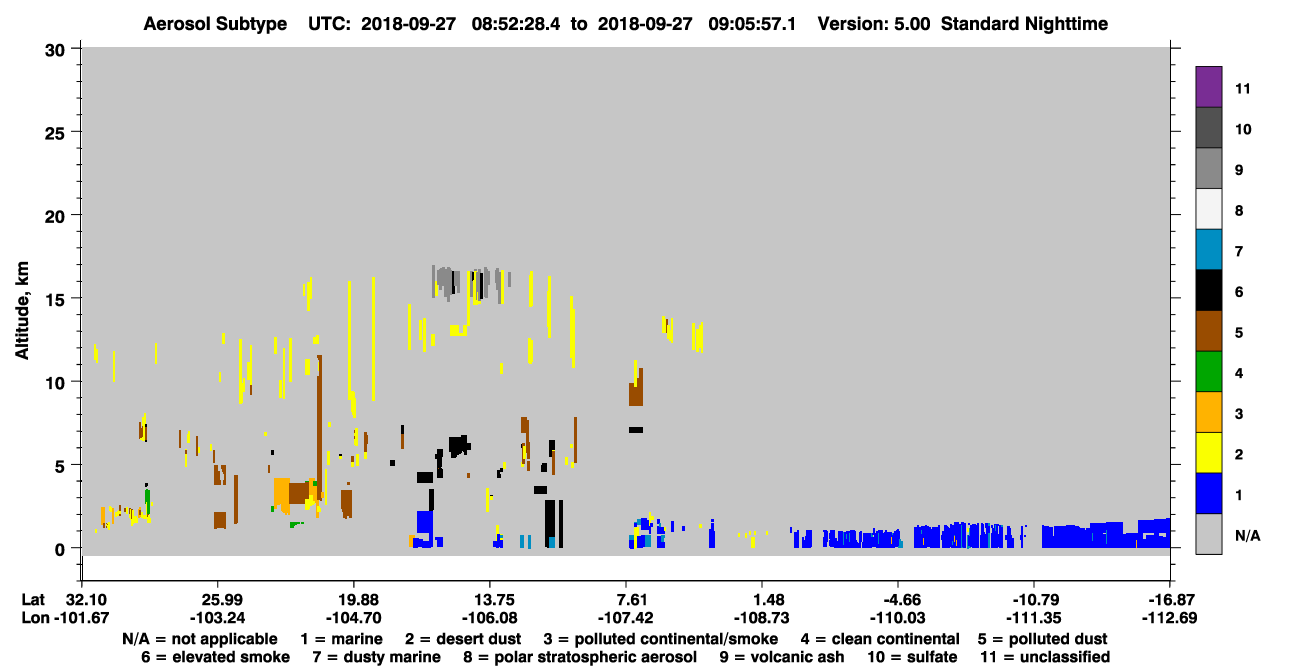 Aerosol Subtype UTC: 2018-09-27 08:52:28.4 to 2018-09-27 09:05:57.1 Version: 5.00 Standard Nighttime

Altitude, km

30
25
20
15
10
5
0

11
10
9
8
7
6
5
4
3
2
1
N/A

| Lat | 32.10 | 25.99 | 19.88 | 13.75 | 7.61 | 1.48 | -4.66 | -10.79 | -16.87 |
|---|---|---|---|---|---|---|---|---|---|
| Lon | -101.67 | -103.24 | -104.70 | -106.08 | -107.42 | -108.73 | -110.03 | -111.35 | -112.69 |

N/A = not applicable 1 = marine 2 = desert dust 3 = polluted continental/smoke 4 = clean continental 5 = polluted dust
6 = elevated smoke 7 = dusty marine 8 = polar stratospheric aerosol 9 = volcanic ash 10 = sulfate 11 = unclassified